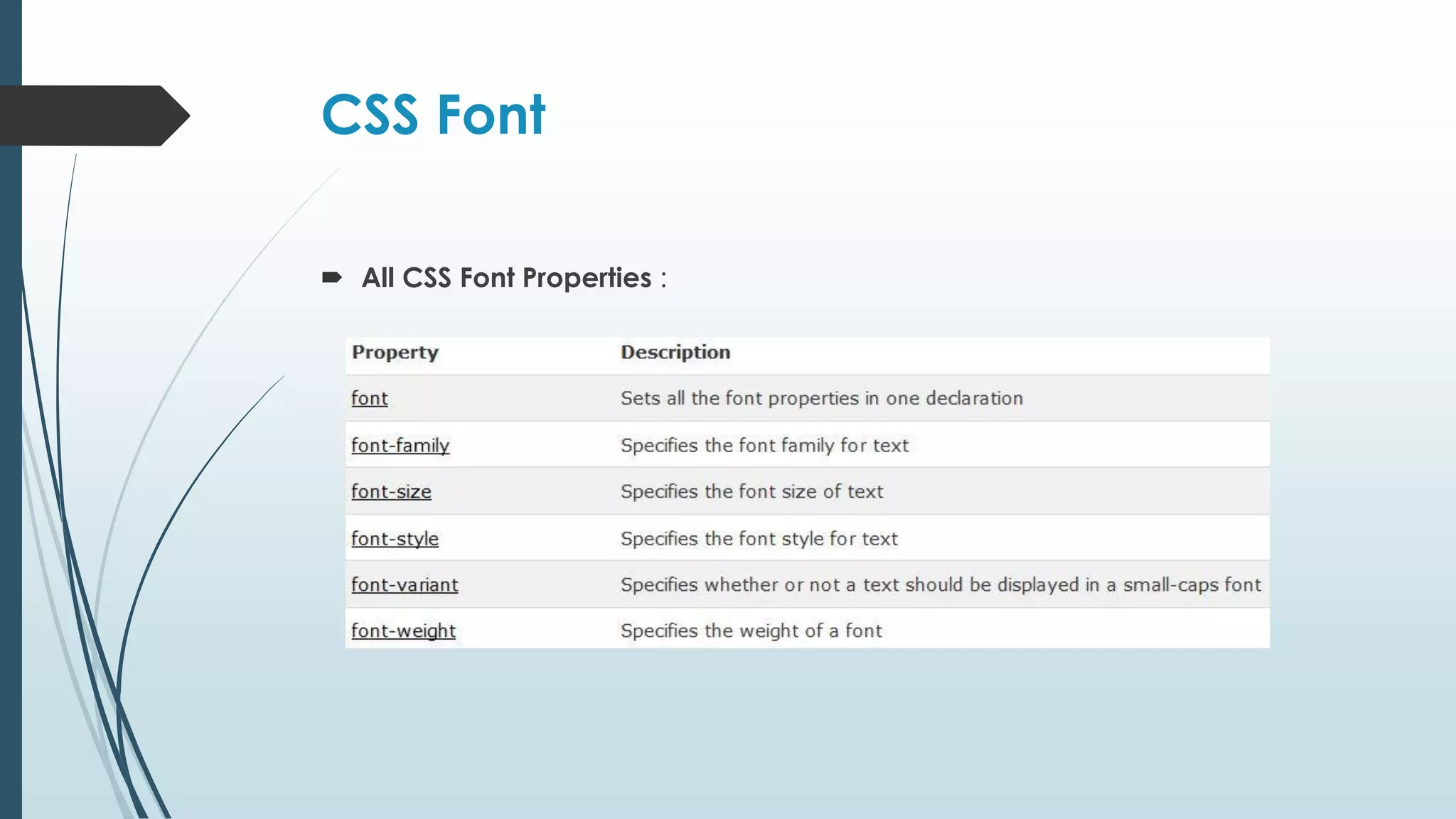 CSS Font

All CSS Font Properties :

| Property | Description |
|---|---|
| font | Sets all the font properties in one declaration |
| font-family | Specifies the font family for text |
| font-size | Specifies the font size of text |
| font-style | Specifies the font style for text |
| font-variant | Specifies whether or not a text should be displayed in a small-caps font |
| font-weight | Specifies the weight of a font |